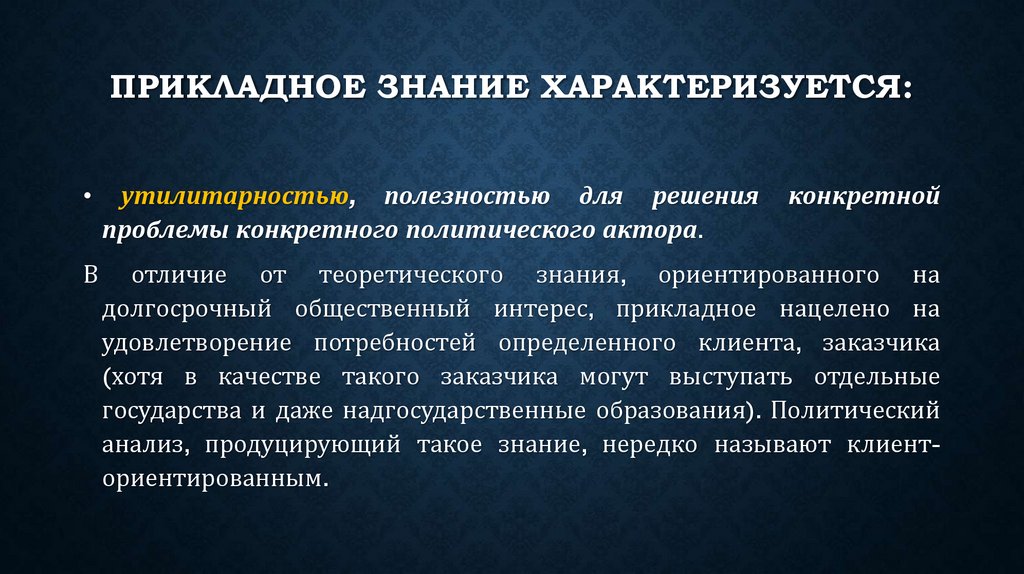 ПРИКЛАДНОЕ ЗНАНИЕ ХАРАКТЕРИЗУЕТСЯ:

• утилитарностью, полезностью для решения конкретной проблемы конкретного политического актора.

В отличие от теоретического знания, ориентированного на долгосрочный общественный интерес, прикладное нацелено на удовлетворение потребностей определенного клиента, заказчика (хотя в качестве такого заказчика могут выступать отдельные государства и даже надгосударственные образования). Политический анализ, продуцирующий такое знание, нередко называют клиент-ориентированным.